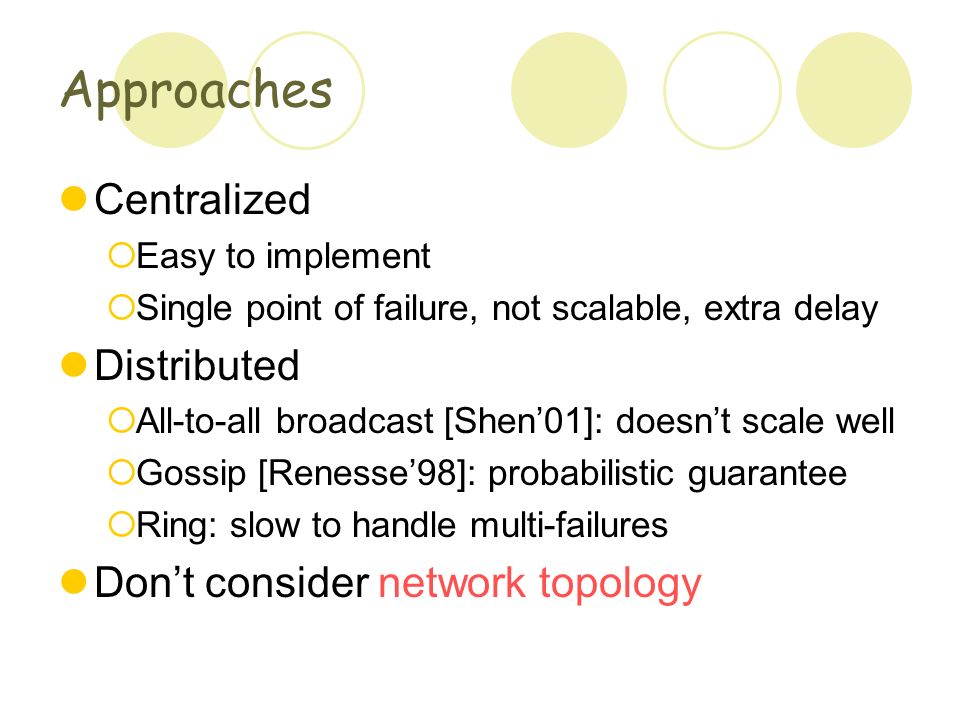 Approaches

Centralized

Easy to implement

Single point of failure, not scalable, extra delay

Distributed

All-to-all broadcast [Shen’01]: doesn’t scale well

Gossip [Renesse’98]: probabilistic guarantee

Ring: slow to handle multi-failures

Don’t consider network topology